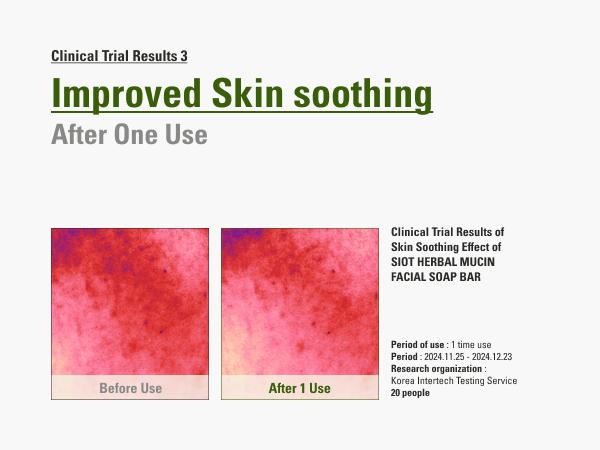 Clinical Trial Results 3

Improved Skin soothing

After One Use

Before Use

After 1 Use

Clinical Trial Results of Skin Soothing Effect of SIOT HERBAL MUCIN FACIAL SOAP BAR

Period of use : 1 time use
Period : 2024.11.25 - 2024.12.23
Research organization : Korea Intertech Testing Service
20 people